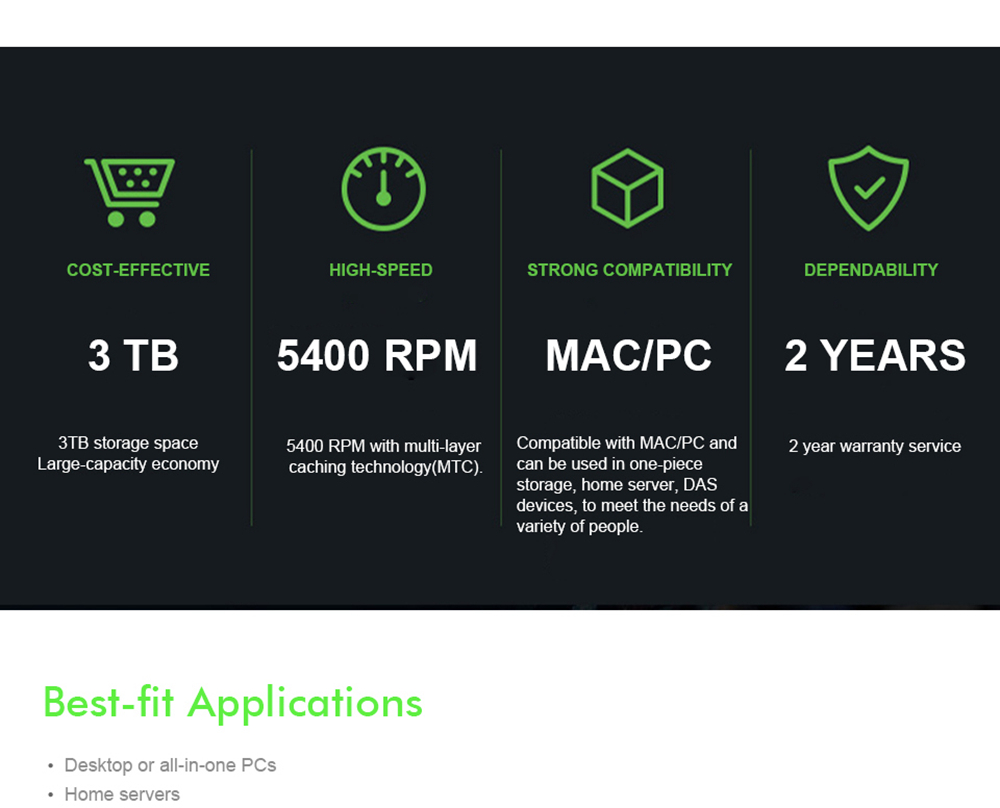 COST-EFFECTIVE

3 TB

3TB storage space
Large-capacity economy

HIGH-SPEED

5400 RPM

5400 RPM with multi-layer caching technology(MTC).

STRONG COMPATIBILITY

MAC/PC

Compatible with MAC/PC and can be used in one-piece storage, home server, DAS devices, to meet the needs of a variety of people.

DEPENDABILITY

2 YEARS

2 year warranty service

Best-fit Applications

• Desktop or all-in-one PCs
• Home servers